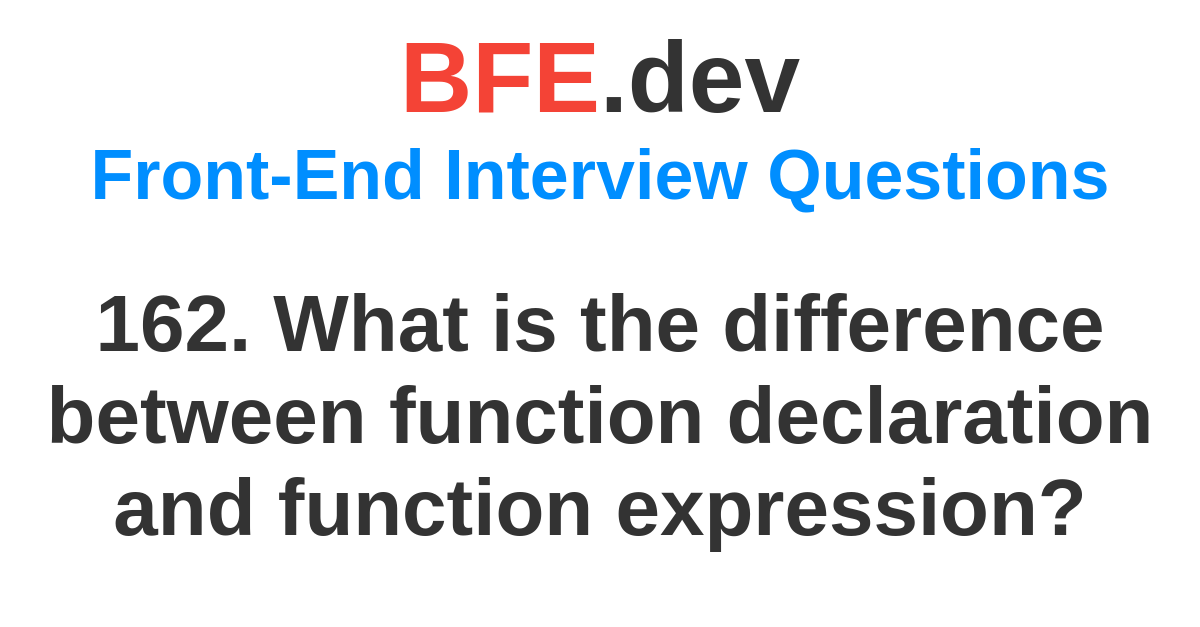 BFE.dev
Front-End Interview Questions

162. What is the difference between function declaration and function expression?